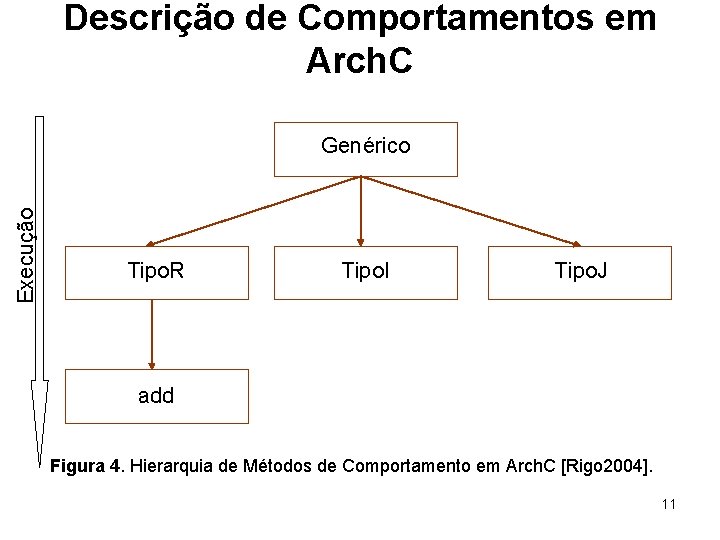 Descrição de Comportamentos em ArchC

Execução

Genérico

TipoR

TipoI

TipoJ

add

Figura 4. Hierarquia de Métodos de Comportamento em ArchC [Rigo2004].

11